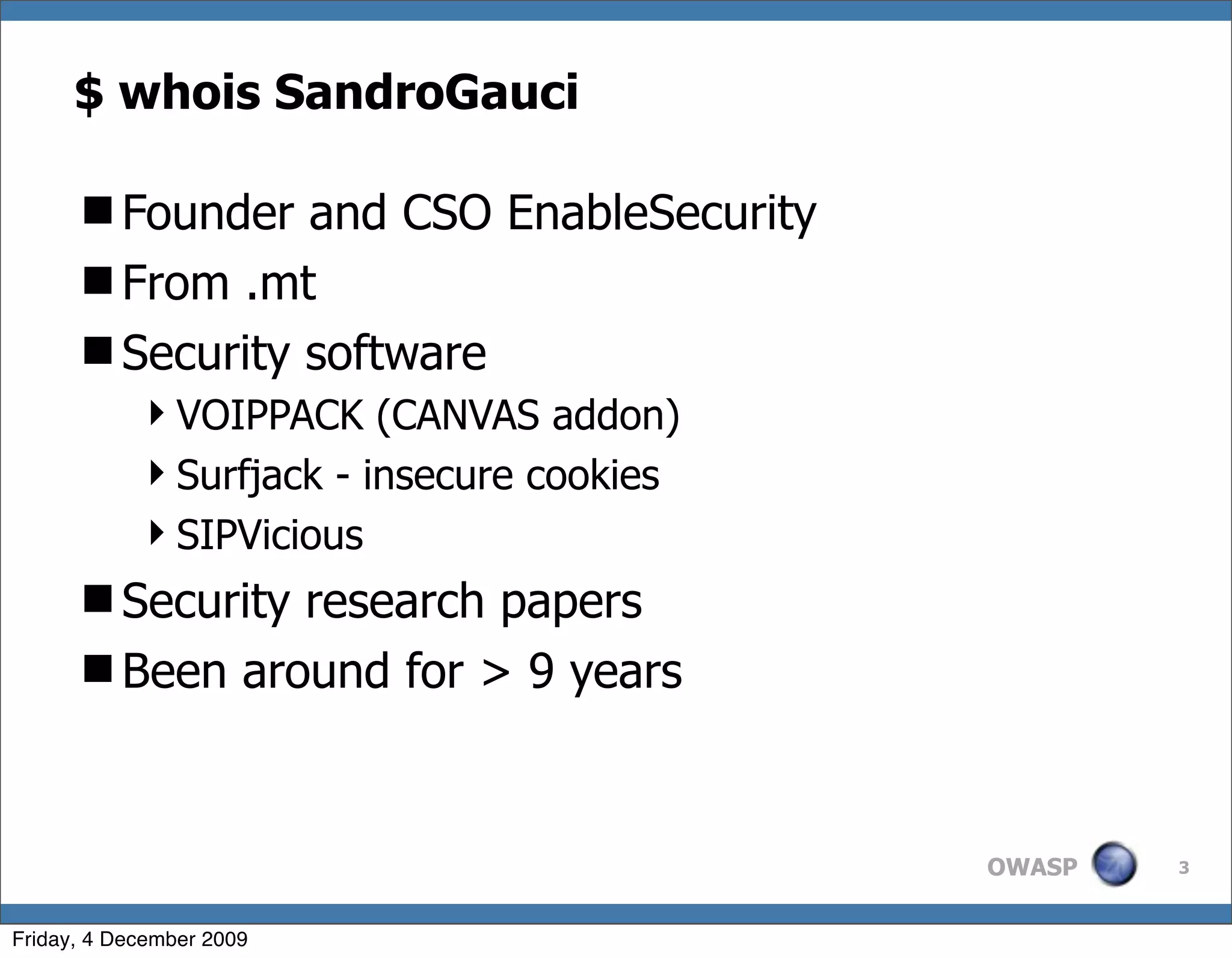 $ whois SandroGauci

Founder and CSO EnableSecurity

From .mt

Security software

VOIPPACK (CANVAS addon)

Surfjack - insecure cookies

SIPVicious

Security research papers

Been around for > 9 years

OWASP

3

Friday, 4 December 2009